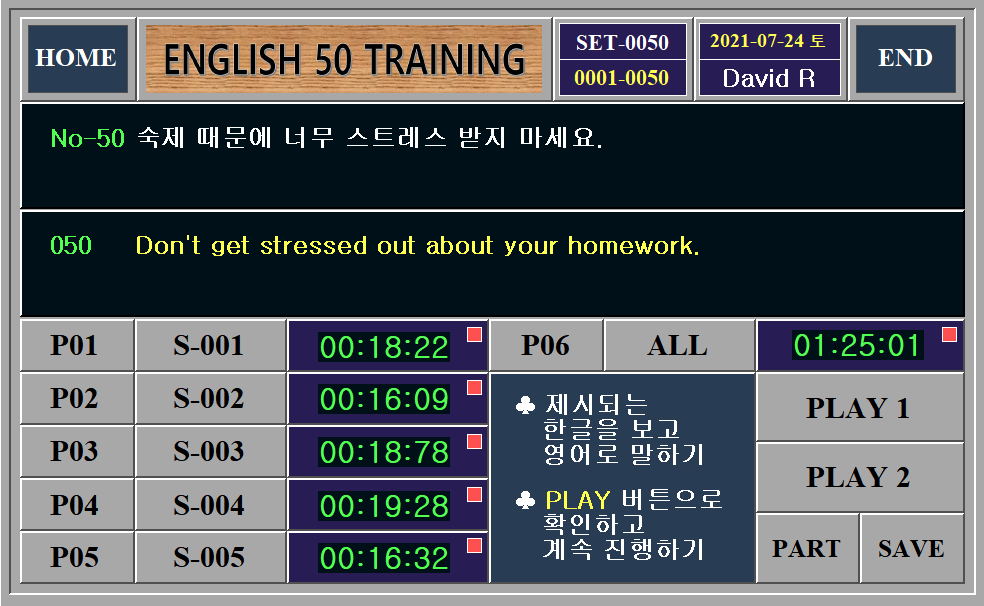 HOME

ENGLISH 50 TRAINING

SET-0050
0001-0050

2021-07-24 토
David R

END

No-50 숙제 때문에 너무 스트레스 받지 마세요.

050 Don't get stressed out about your homework.

| P01 | S-001 | 00:18:22 |
|---|---|---|
| P02 | S-002 | 00:16:09 |
| P03 | S-003 | 00:18:78 |
| P04 | S-004 | 00:19:28 |
| P05 | S-005 | 00:16:32 |

P06 ALL 01:25:01

♣ 제시되는 한글을 보고 영어로 말하기

♣ PLAY 버튼으로 확인하고 계속 진행하기

PLAY 1

PLAY 2

PART

SAVE